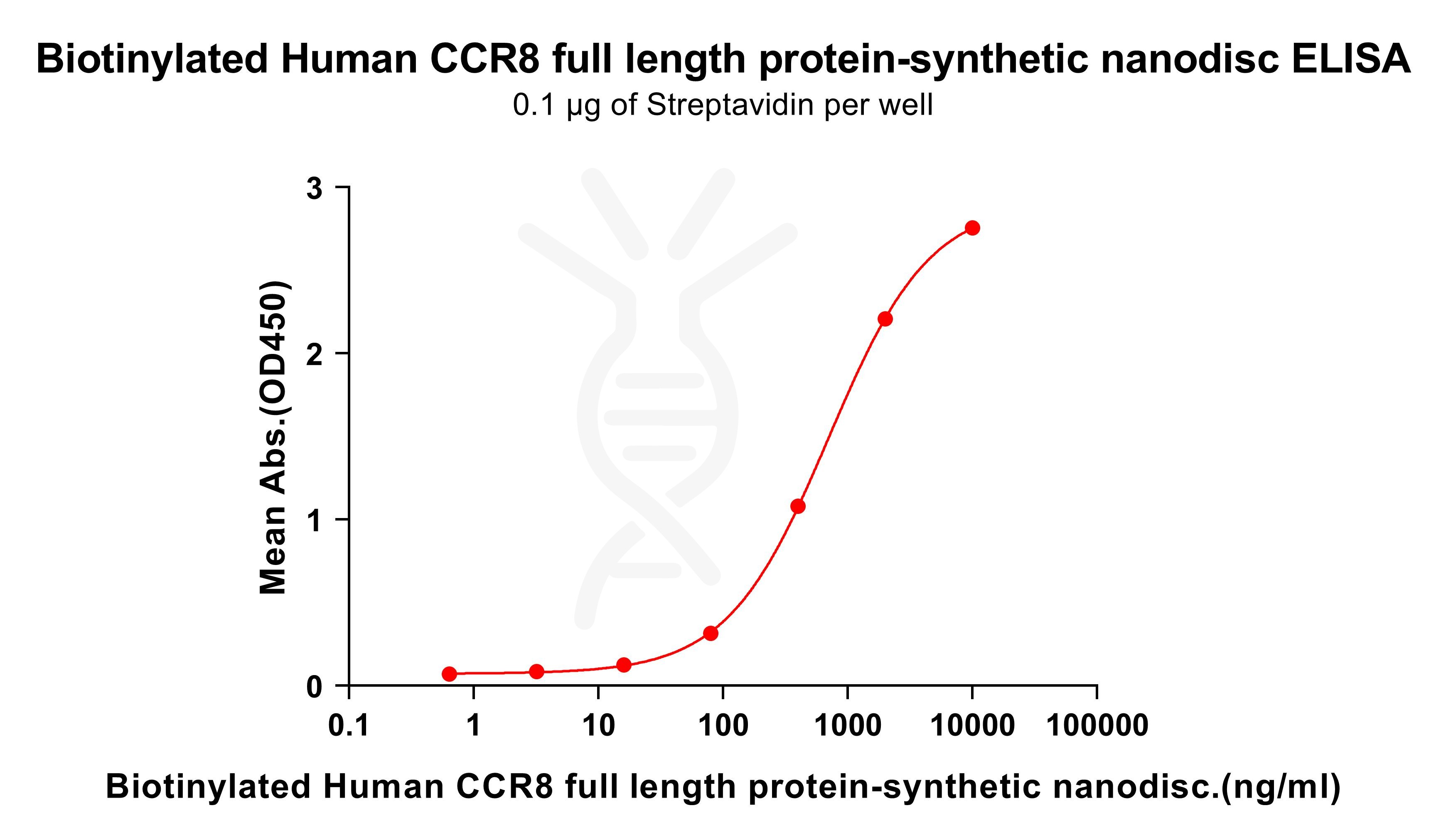 Biotinylated Human CCR8 full length protein-synthetic nanodisc ELISA
0.1 μg of Streptavidin per well

Mean Abs.(OD450)

3
2
1
0

0.1 1 10 100 1000 10000 100000

Biotinylated Human CCR8 full length protein-synthetic nanodisc.(ng/ml)